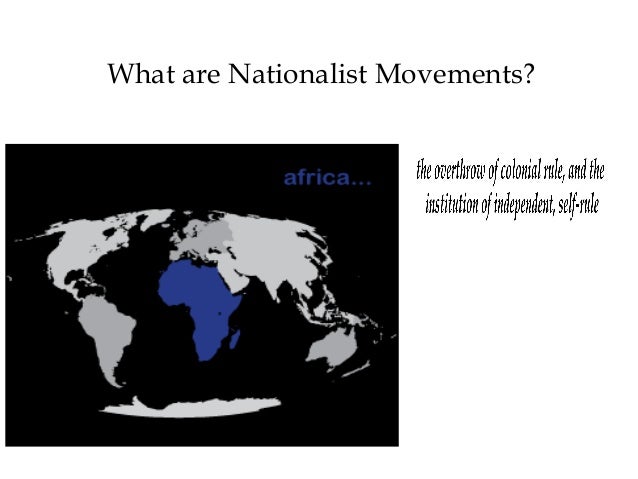 What are Nationalist Movements?

africa...

the overthrow of colonial rule, and the institution of independent, self-rule